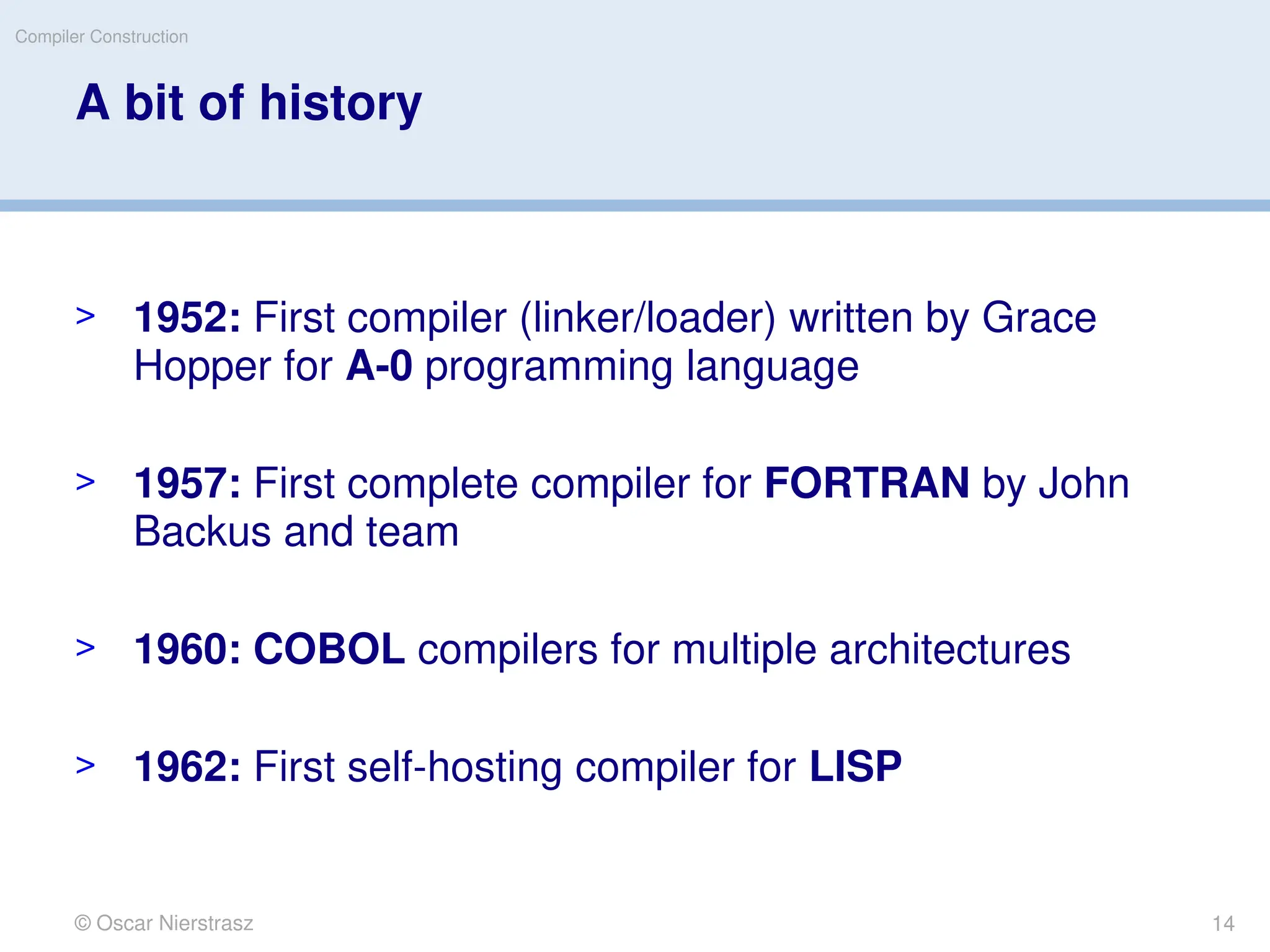 Compiler Construction

A bit of history

> 1952: First compiler (linker/loader) written by Grace Hopper for A-0 programming language

> 1957: First complete compiler for FORTRAN by John Backus and team

> 1960: COBOL compilers for multiple architectures

> 1962: First self-hosting compiler for LISP

© Oscar Nierstrasz

14